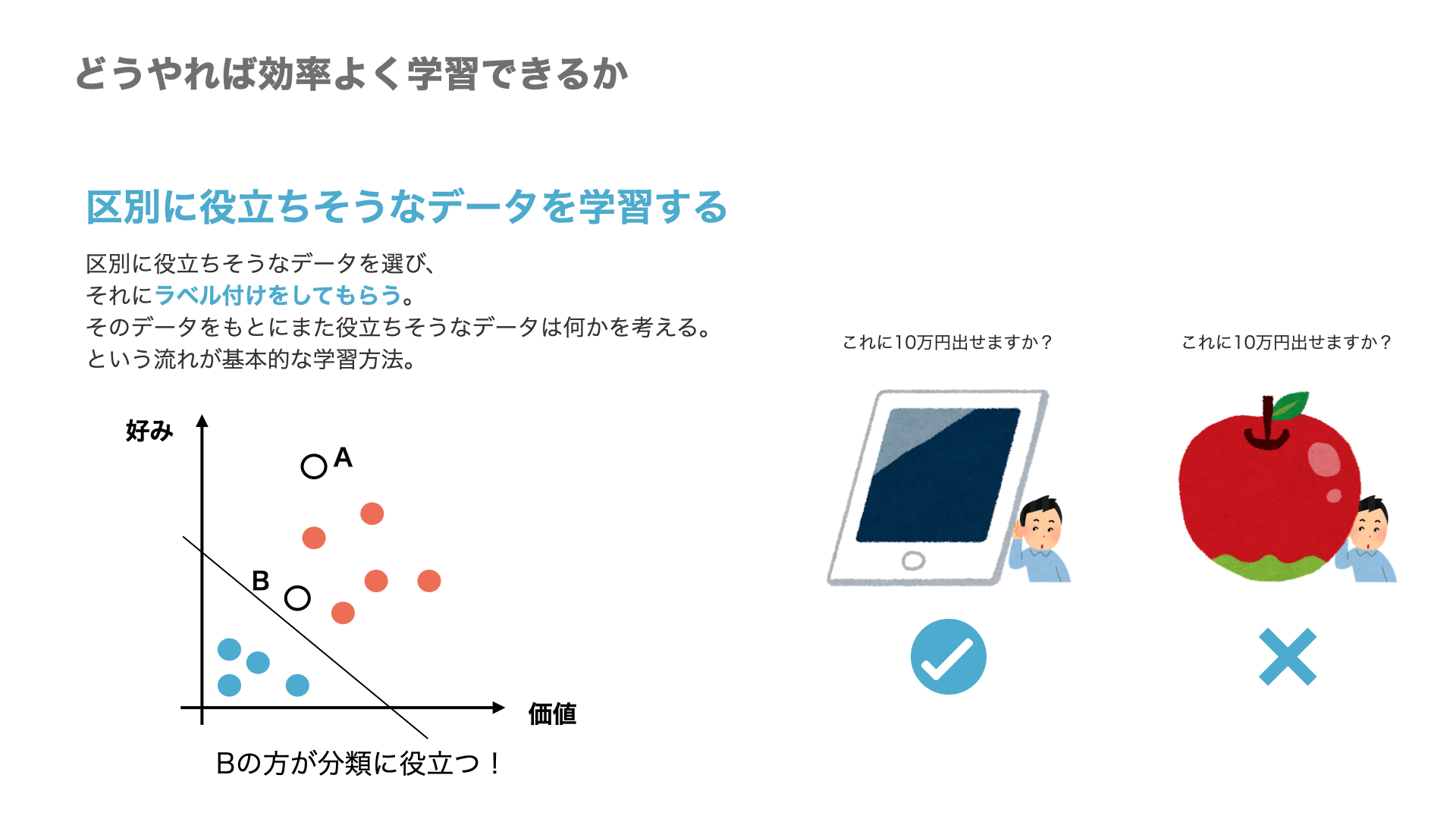 どうやれば効率よく学習できるか

区別に役立ちそうなデータを学習する

区別に役立ちそうなデータを選び、
それにラベル付けをしてもらう。
そのデータをもとにまた役立ちそうなデータは何かを考える。
という流れが基本的な学習方法。

好み

A

B

価値

Bの方が分類に役立つ！

これに10万円出せますか？

これに10万円出せますか？